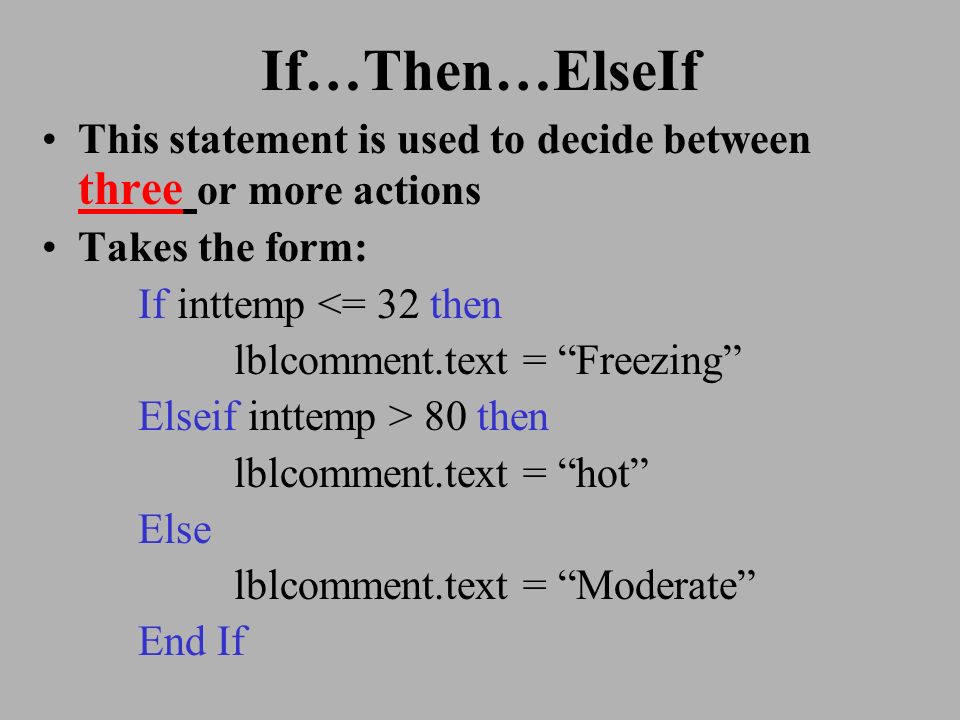 If…Then…ElseIf

• This statement is used to decide between three or more actions
• Takes the form:

If inttemp <= 32 then
lblcomment.text = “Freezing”
Elseif inttemp > 80 then
lblcomment.text = “hot”
Else
lblcomment.text = “Moderate”
End If